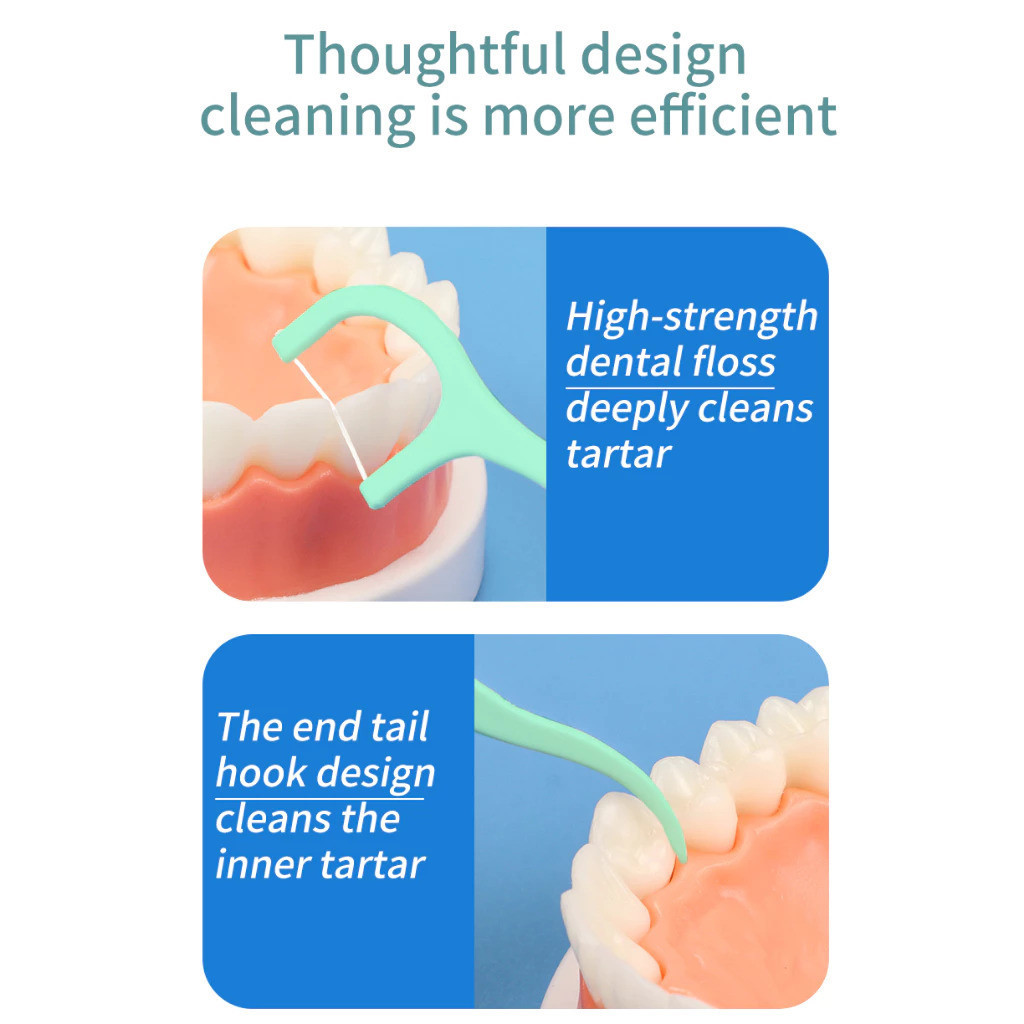 Thoughtful design
cleaning is more efficient

High-strength
dental floss
deeply cleans
tartar

The end tail
hook design
cleans the
inner tartar